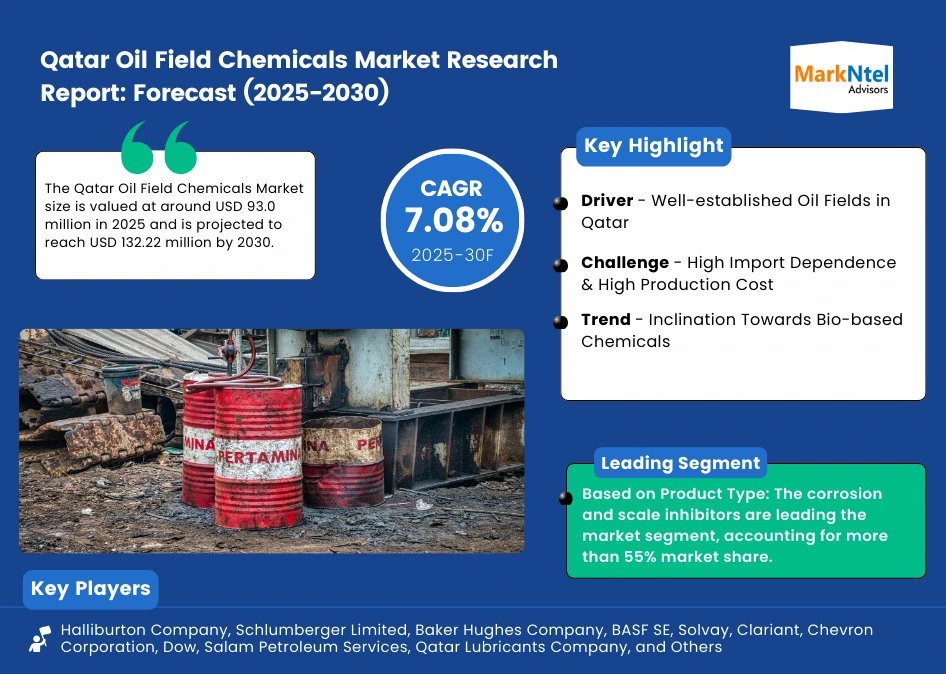 Qatar Oil Field Chemicals Market Research Report: Forecast (2025-2030)

MarkNtel Advisors

The Qatar Oil Field Chemicals Market size is valued at around USD 93.0 million in 2025 and is projected to reach USD 132.22 million by 2030.

CAGR
7.08%
2025-30F

Key Highlight

Driver - Well-established Oil Fields in Qatar

Challenge - High Import Dependence & High Production Cost

Trend - Inclination Towards Bio-based Chemicals

MINA PERTAMINA NA PER

Leading Segment

Based on Product Type: The corrosion and scale inhibitors are leading the market segment, accounting for more than 55% market share.

Key Players

Halliburton Company, Schlumberger Limited, Baker Hughes Company, BASF SE, Solvay, Clariant, Chevron Corporation, Dow, Salam Petroleum Services, Qatar Lubricants Company, and Others